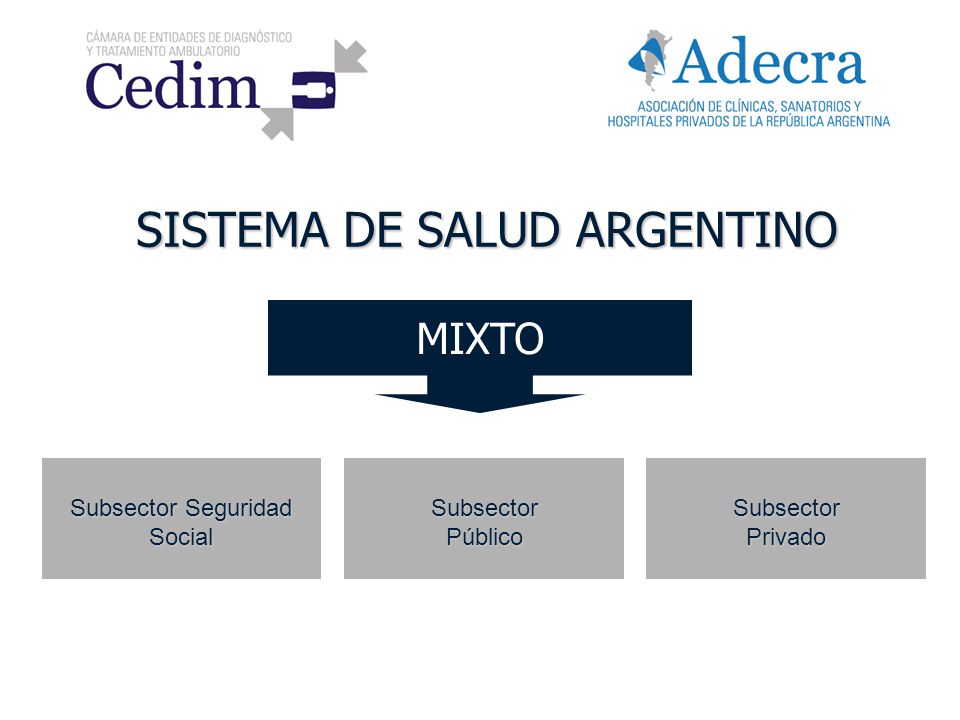 CÁMARA DE ENTIDADES DE DIAGNÓSTICO Y TRATAMIENTO AMBULATORIO
Cedim

Adecra
ASOCIACIÓN DE CLÍNICAS, SANATORIOS Y HOSPITALES PRIVADOS DE LA REPÚBLICA ARGENTINA

SISTEMA DE SALUD ARGENTINO

MIXTO

Subsector Seguridad Social

Subsector Público

Subsector Privado